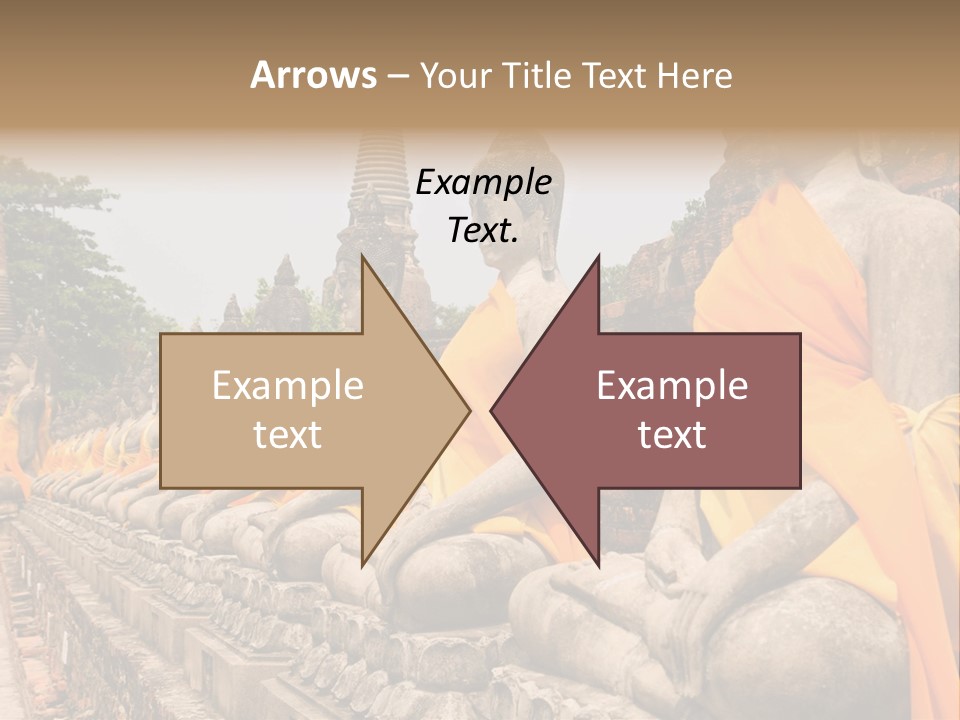 Arrows – Your Title Text Here

Example Text.

Example text

Example text